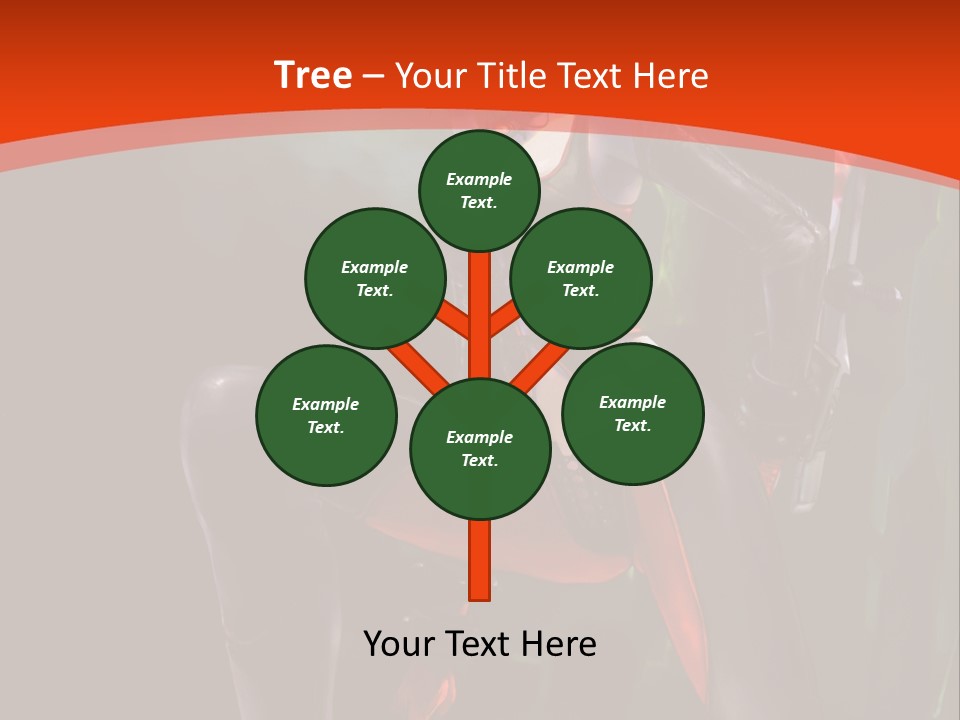 Tree – Your Title Text Here

Example Text.

Example Text.

Example Text.

Example Text.

Example Text.

Example Text.

Your Text Here